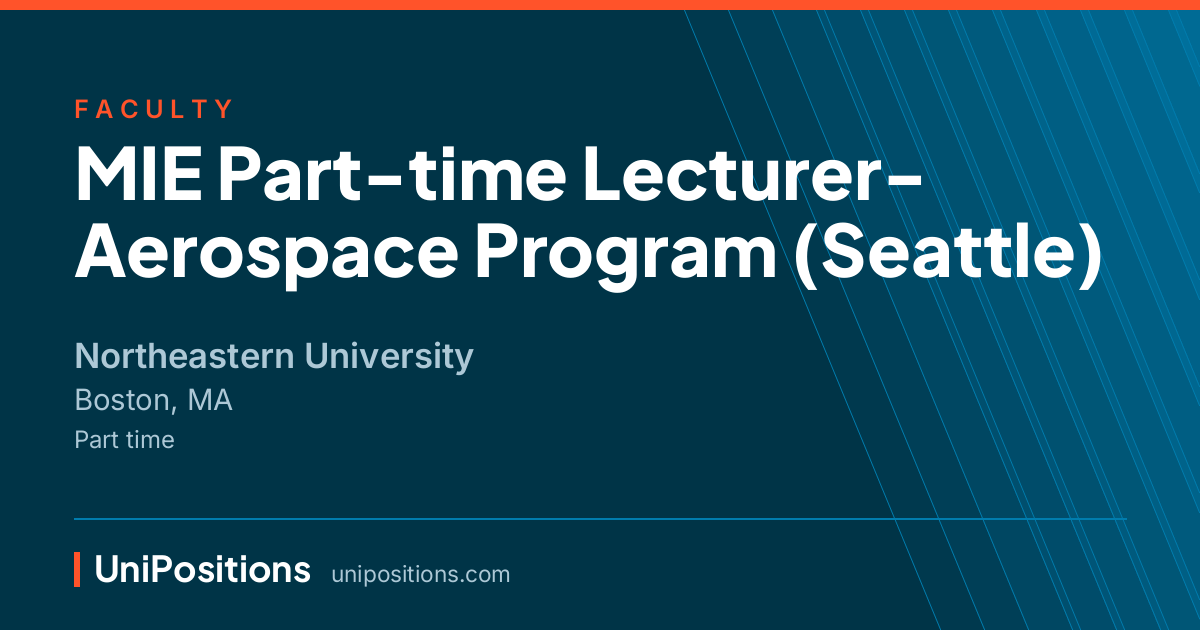 FACULTY

MIE Part-time Lecturer-Aerospace Program (Seattle)

Northeastern University

Boston, MA

Part time

UniPositions unipositions.com